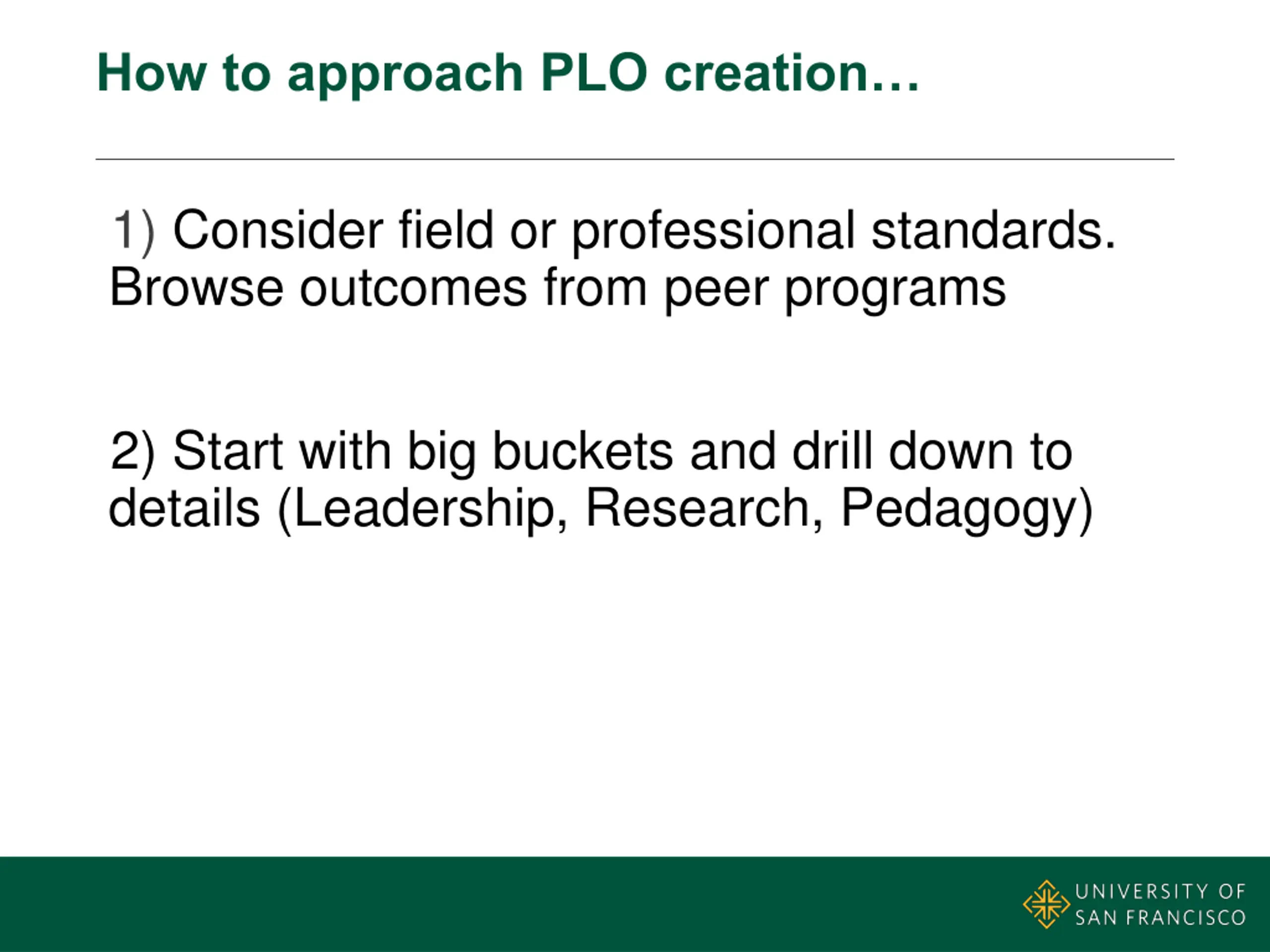 How to approach PLO creation…

1) Consider field or professional standards. Browse outcomes from peer programs

2) Start with big buckets and drill down to details (Leadership, Research, Pedagogy)

UNIVERSITY OF SAN FRANCISCO